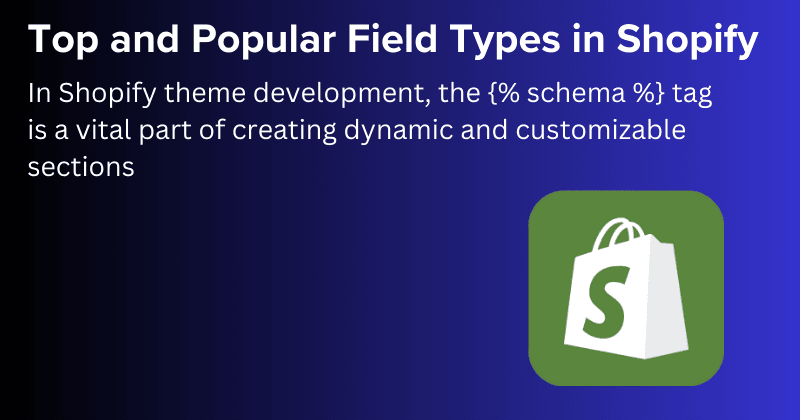 Top and Popular Field Types in Shopify

In Shopify theme development, the {% schema %} tag is a vital part of creating dynamic and customizable sections

S